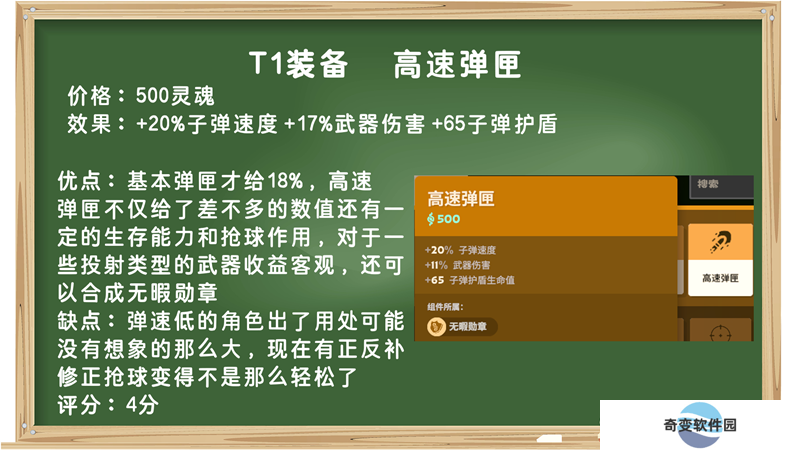 T1装备　高速弹匣

价格：500灵魂

效果：+20%子弹速度 +17%武器伤害 +65子弹护盾

优点：基本弹匣才给18%，高速弹匣不仅给了差不多的数值还有一定的生存能力和抢球作用，对于一些投射类型的武器收益客观，还可以合成无暇勋章

缺点：弹速低的角色出了用处可能没有想象的那么大，现在有正反补修正抢球变得不是那么轻松了

评分：4分

高速弹匣
500

+20% 子弹速度
+11% 武器伤害
+65 子弹护盾生命值

组件所属：
无暇勋章

搜索

高速弹匣

奇变软件园